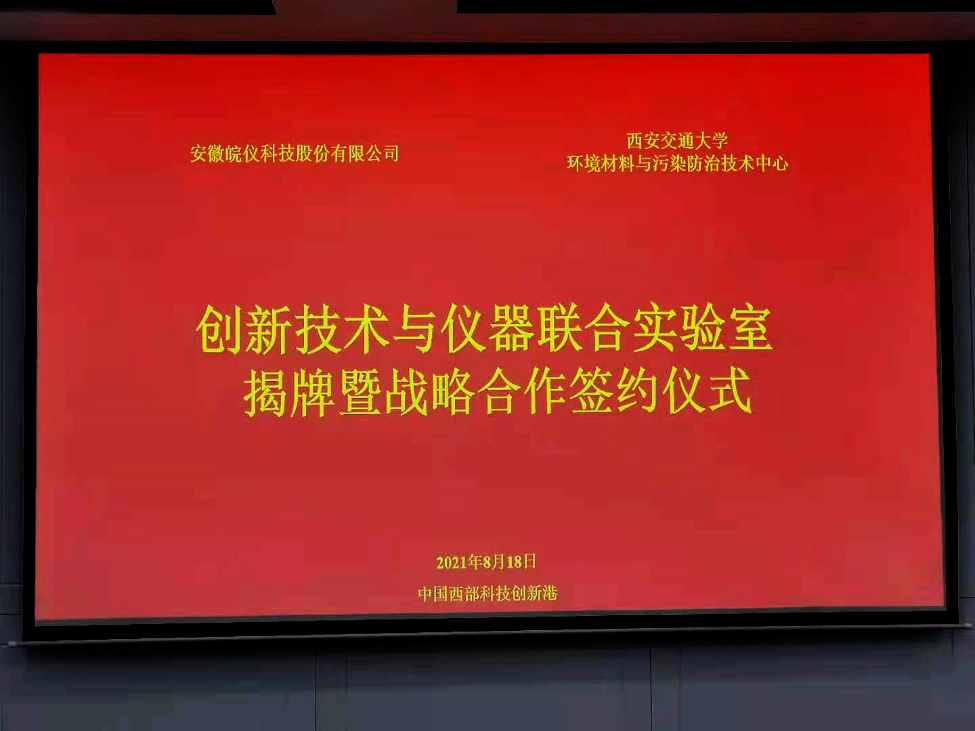 安徽皖仪科技股份有限公司

西安交通大学
环境材料与污染防治技术中心

创新技术与仪器联合实验室
揭牌暨战略合作签约仪式

2021年8月18日
中国西部科技创新港